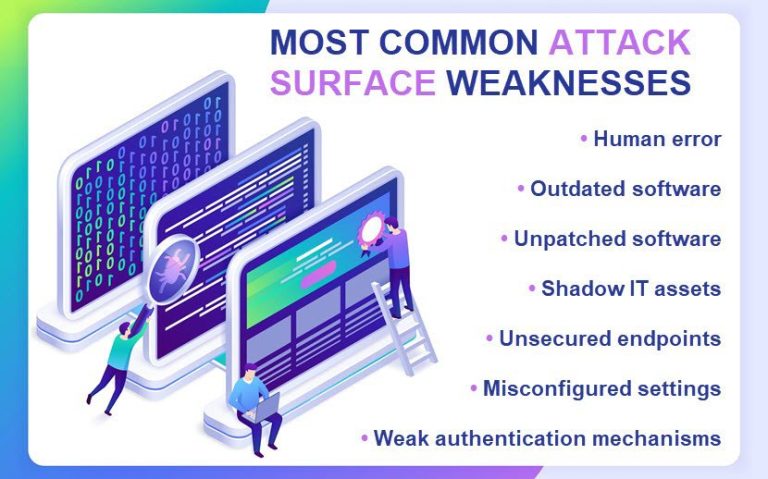 MOST COMMON ATTACK SURFACE WEAKNESSES

• Human error

• Outdated software

• Unpatched software

• Shadow IT assets

• Unsecured endpoints

• Misconfigured settings

• Weak authentication mechanisms